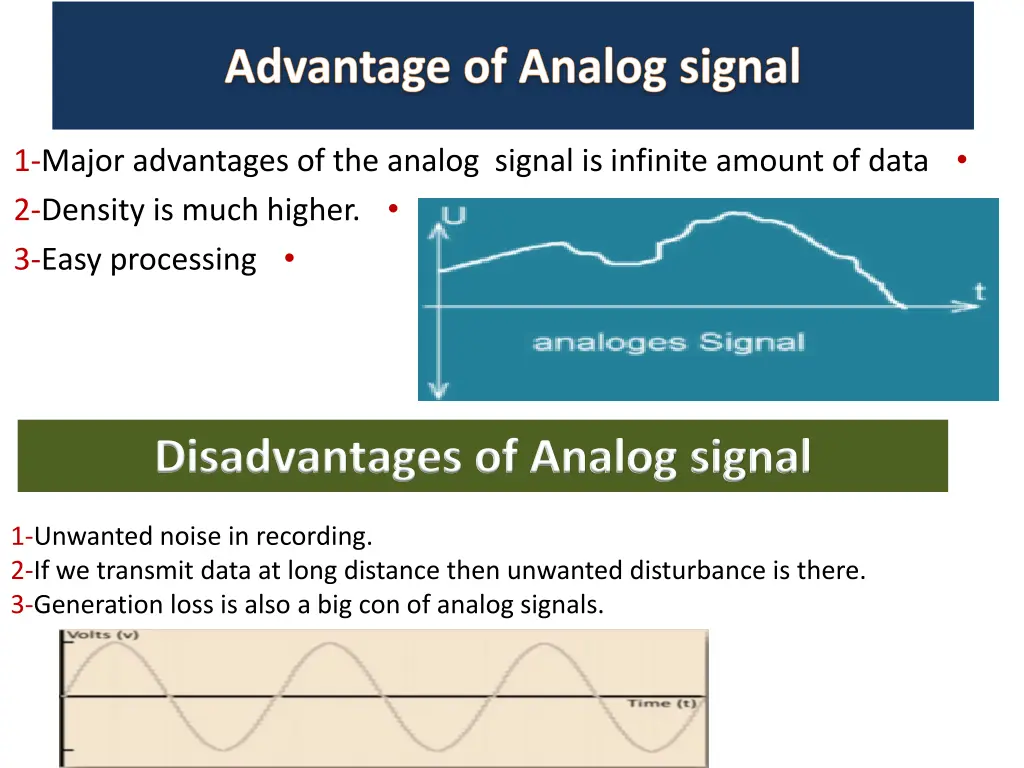 Advantage of Analog signal

1-Major advantages of the analog signal is infinite amount of data •
2-Density is much higher. •
3-Easy processing •

U
t
analoges Signal

Disadvantages of Analog signal

1-Unwanted noise in recording.
2-If we transmit data at long distance then unwanted disturbance is there.
3-Generation loss is also a big con of analog signals.

Volts (v)
Time (t)